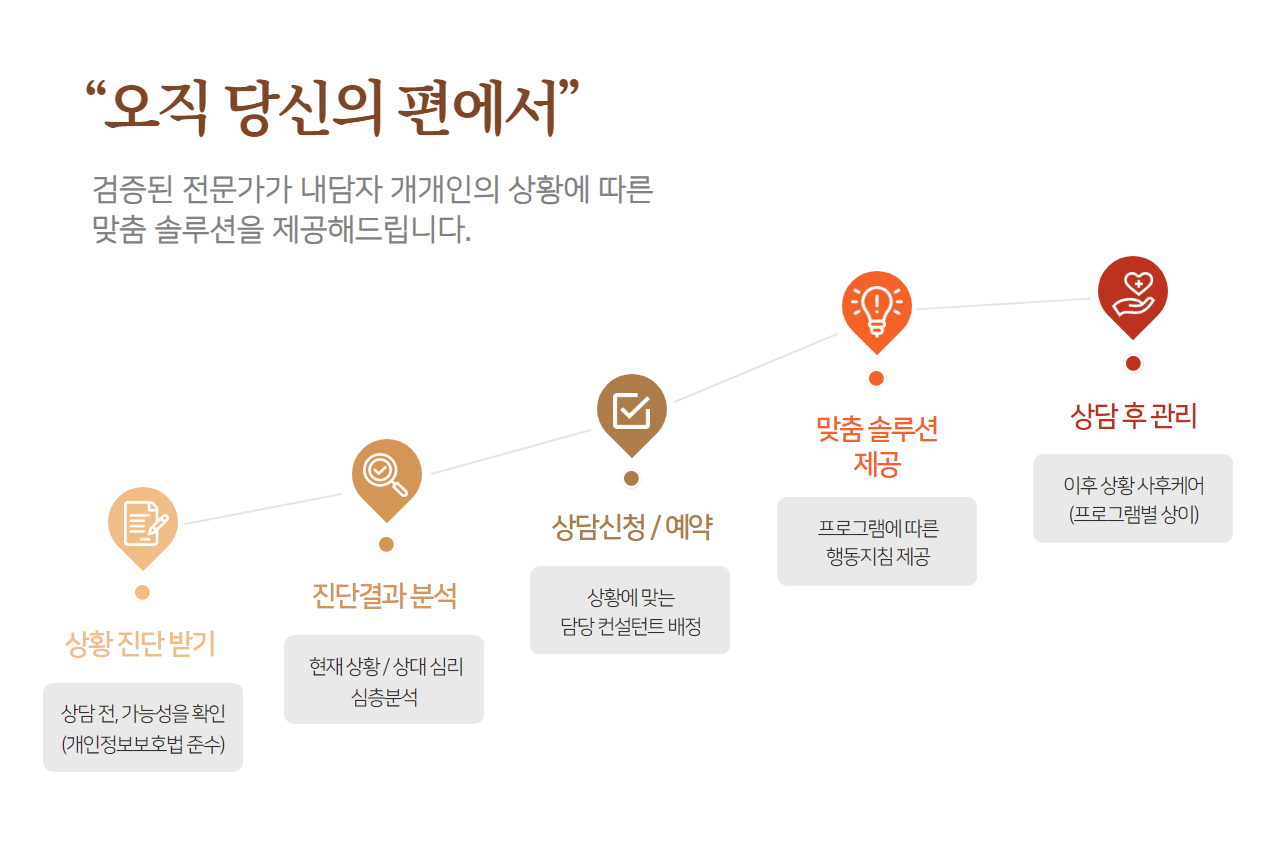 “오직 당신의 편에서”

검증된 전문가가 내담자 개개인의 상황에 따른 맞춤 솔루션을 제공해드립니다.

상황 진단 받기

상담 전, 가능성을 확인 (개인정보보호법 준수)

진단결과 분석

현재 상황 / 상대 심리 심층분석

상담신청 / 예약

상황에 맞는 담당 컨설턴트 배정

맞춤 솔루션 제공

프로그램에 따른 행동지침 제공

상담 후 관리

이후 상황 사후케어 (프로그램별 상이)